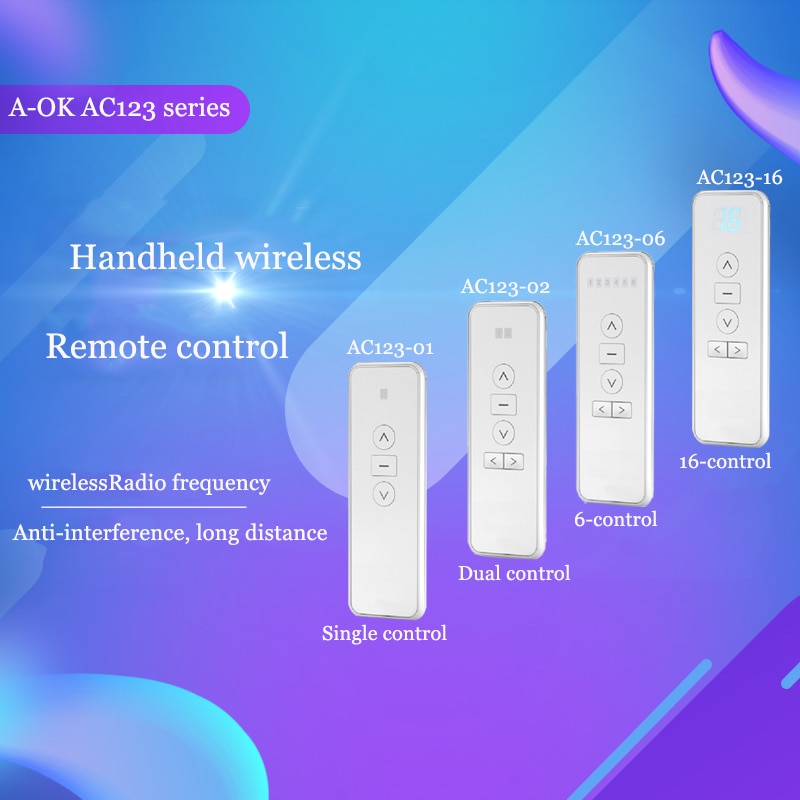 A-OK AC123 series

Handheld wireless

Remote control

wirelessRadio frequency

Anti-interference, long distance

AC123-01

Single control

AC123-02

Dual control

AC123-06

1 2 3 4 5 6

6-control

AC123-16

16

16-control